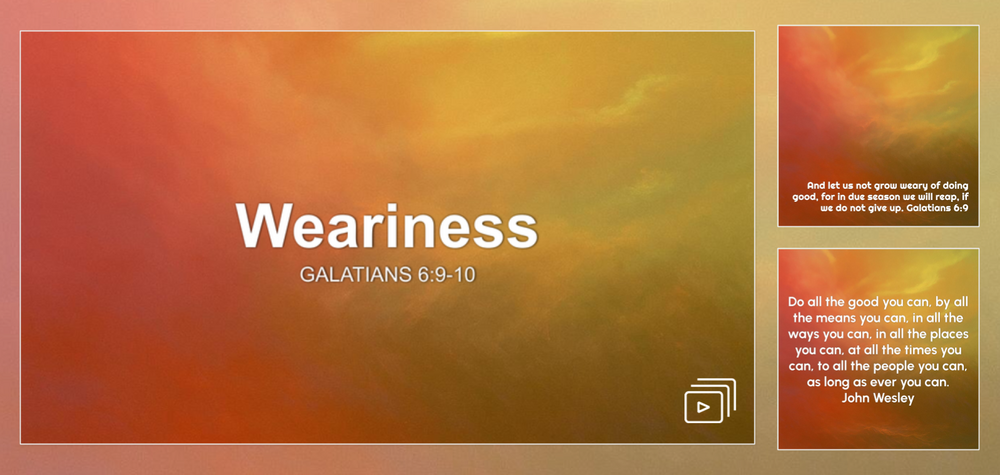 Weariness
GALATIANS 6:9-10

And let us not grow weary of doing good, for in due season we will reap, if we do not give up. Galatians 6:9

Do all the good you can, by all the means you can, in all the ways you can, in all the places you can, at all the times you can, to all the people you can, as long as ever you can.
John Wesley